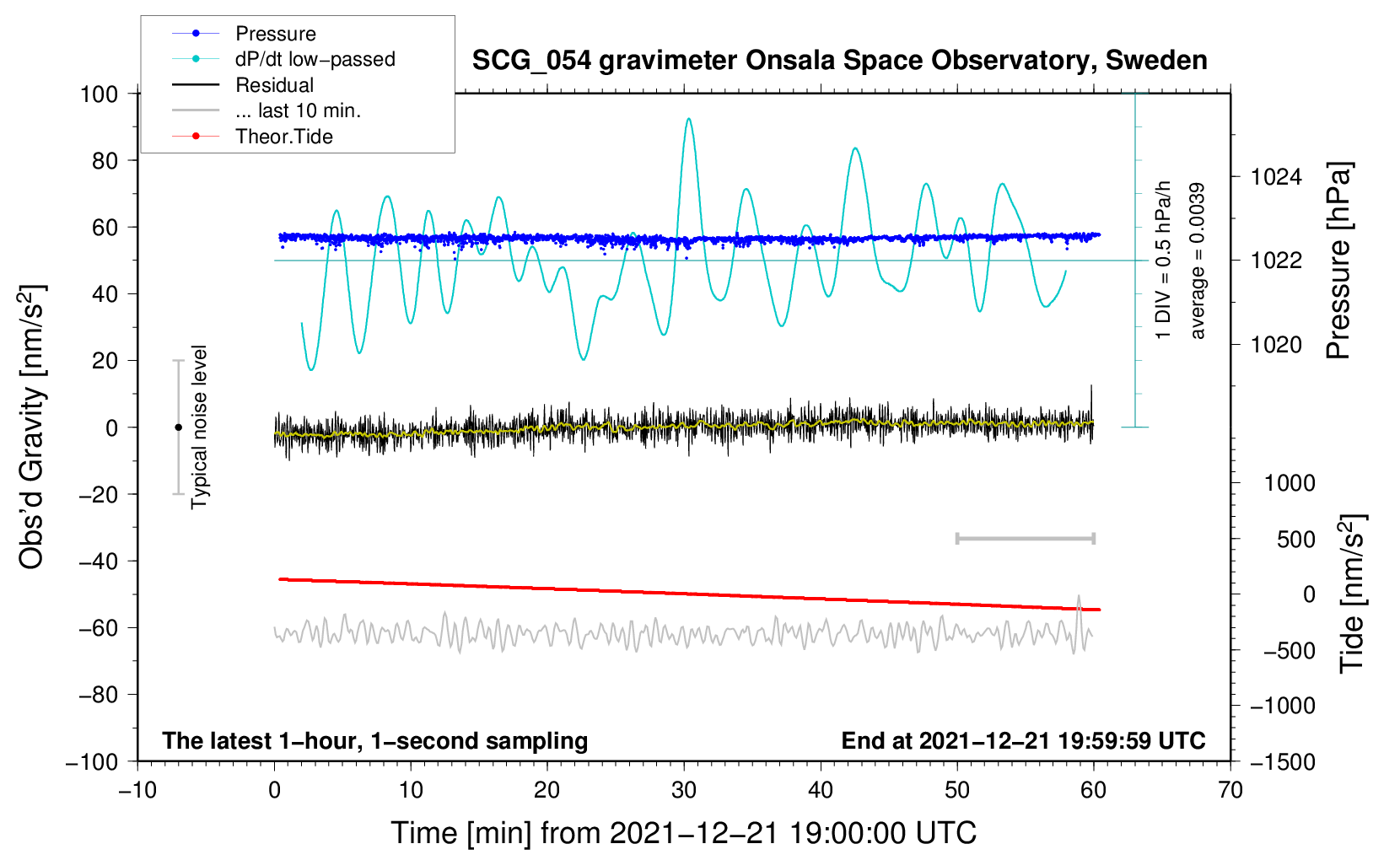 Pressure
dP/dt low−passed
Residual
... last 10 min.
Theor.Tide

SCG_054 gravimeter Onsala Space Observatory, Sweden

100
80
60
40
20
0
−20
−40
−60
−80
−100

Obs'd Gravity [nm/s$^2$]

Typical noise level

1 DIV = 0.5 hPa/h
average = 0.0039

1024
1022
1020

Pressure [hPa]

1000
500
0
−500
−1000
−1500

Tide [nm/s$^2$]

The latest 1−hour, 1−second sampling
End at 2021−12−21 19:59:59 UTC

−10
0
10
20
30
40
50
60
70

Time [min] from 2021−12−21 19:00:00 UTC